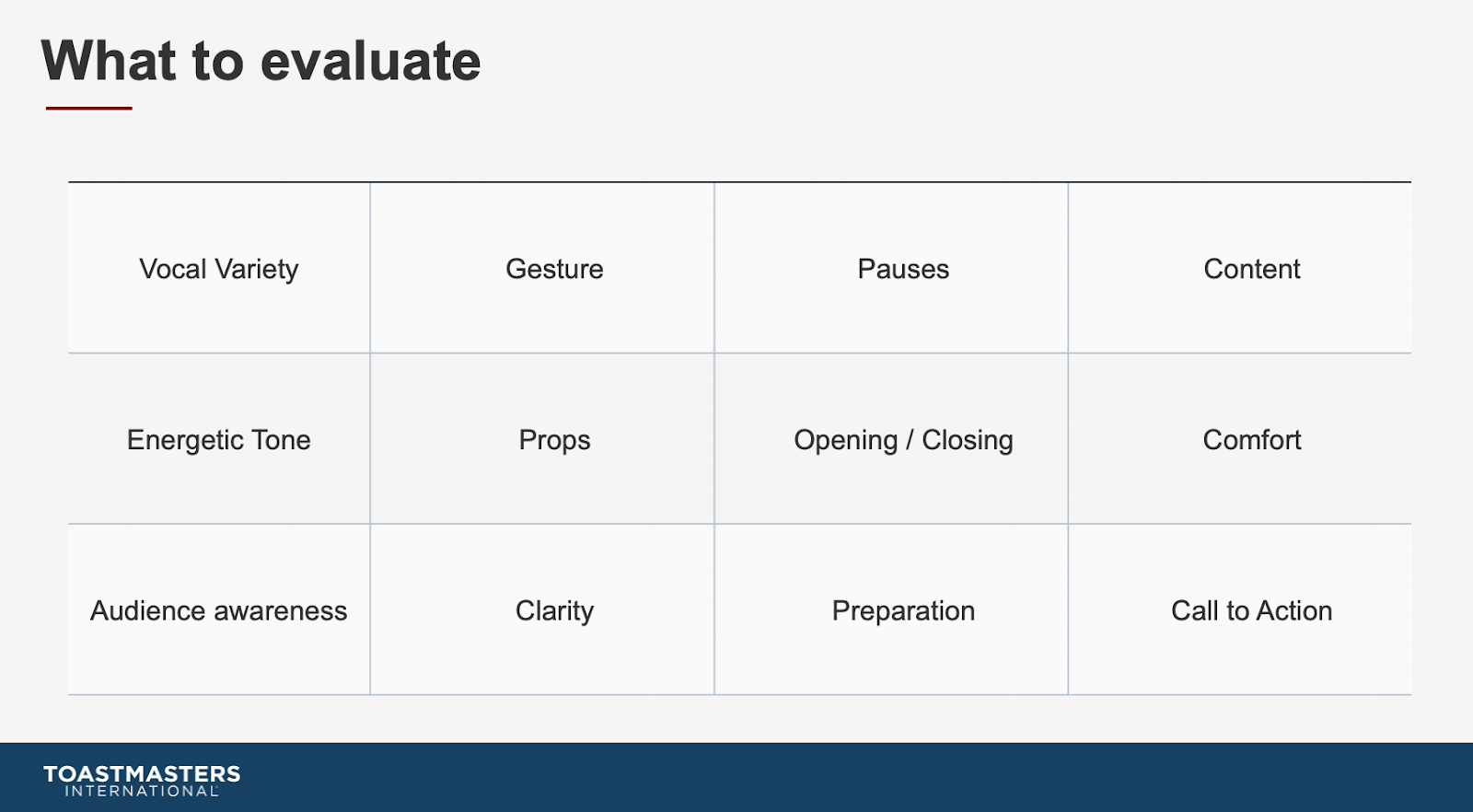 What to evaluate

| Vocal Variety | Gesture | Pauses | Content |
|---|---|---|---|
| Energetic Tone | Props | Opening / Closing | Comfort |
| Audience awareness | Clarity | Preparation | Call to Action |

TOASTMASTERS
INTERNATIONAL